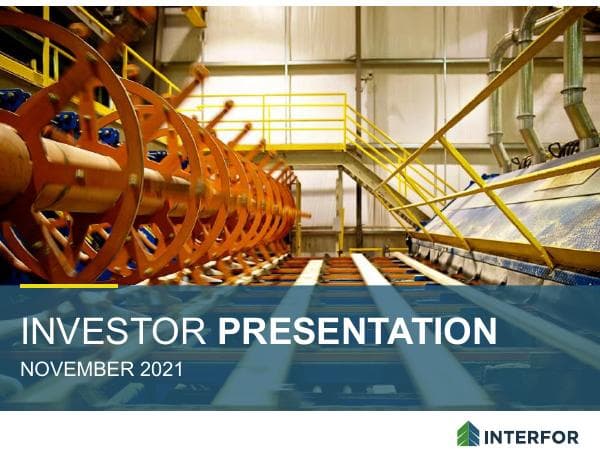 INVESTOR PRESENTATION

NOVEMBER 2021

INTERFOR